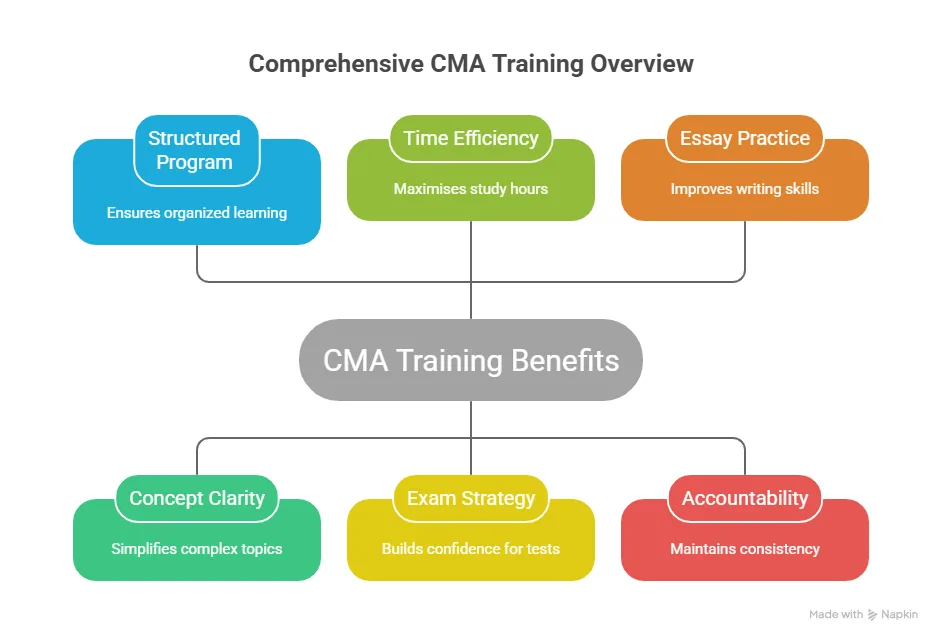 Comprehensive CMA Training Overview

Structured Program
Ensures organized learning

Time Efficiency
Maximises study hours

Essay Practice
Improves writing skills

CMA Training Benefits

Concept Clarity
Simplifies complex topics

Exam Strategy
Builds confidence for tests

Accountability
Maintains consistency

Made with Napkin